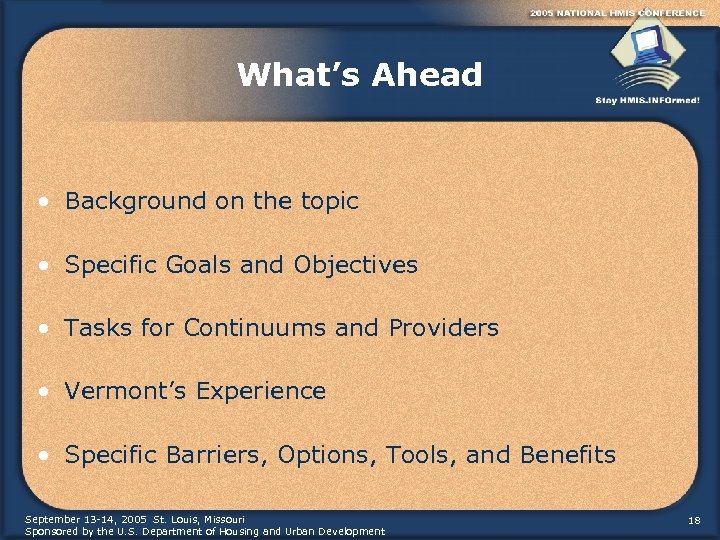 2005 NATIONAL HMIS CONFERENCE

Stay HMIS.INFOrmed!

What's Ahead

• Background on the topic

• Specific Goals and Objectives

• Tasks for Continuums and Providers

• Vermont's Experience

• Specific Barriers, Options, Tools, and Benefits

September 13-14, 2005 St. Louis, Missouri
Sponsored by the U.S. Department of Housing and Urban Development

18